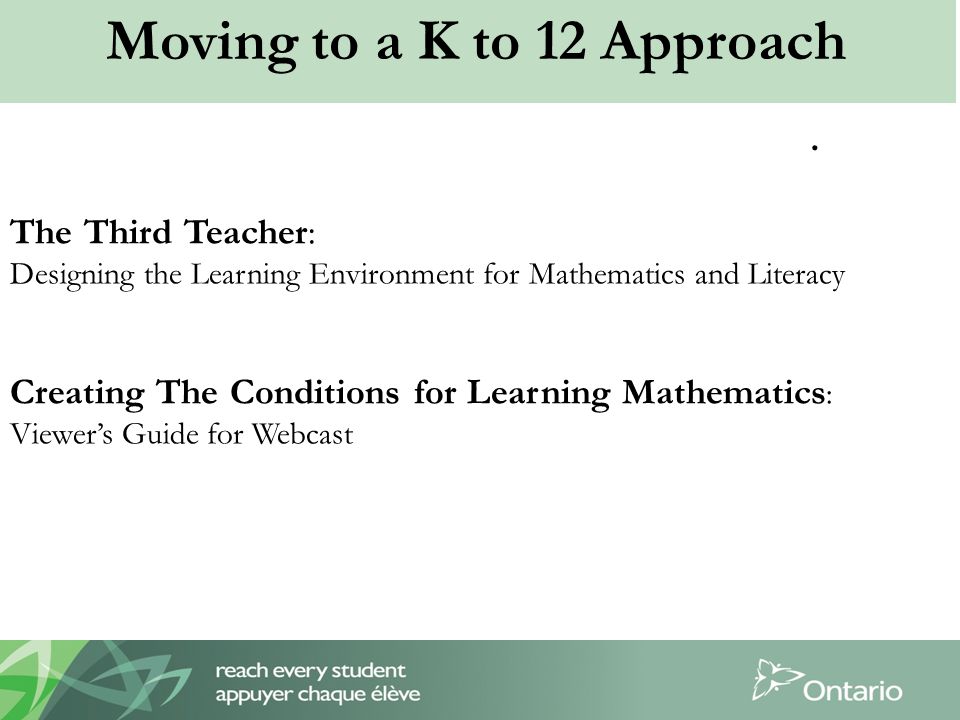 Moving to a K to 12 Approach

.

The Third Teacher:
Designing the Learning Environment for Mathematics and Literacy

Creating The Conditions for Learning Mathematics:
Viewer's Guide for Webcast

reach every student
appuyer chaque élève

Ontario